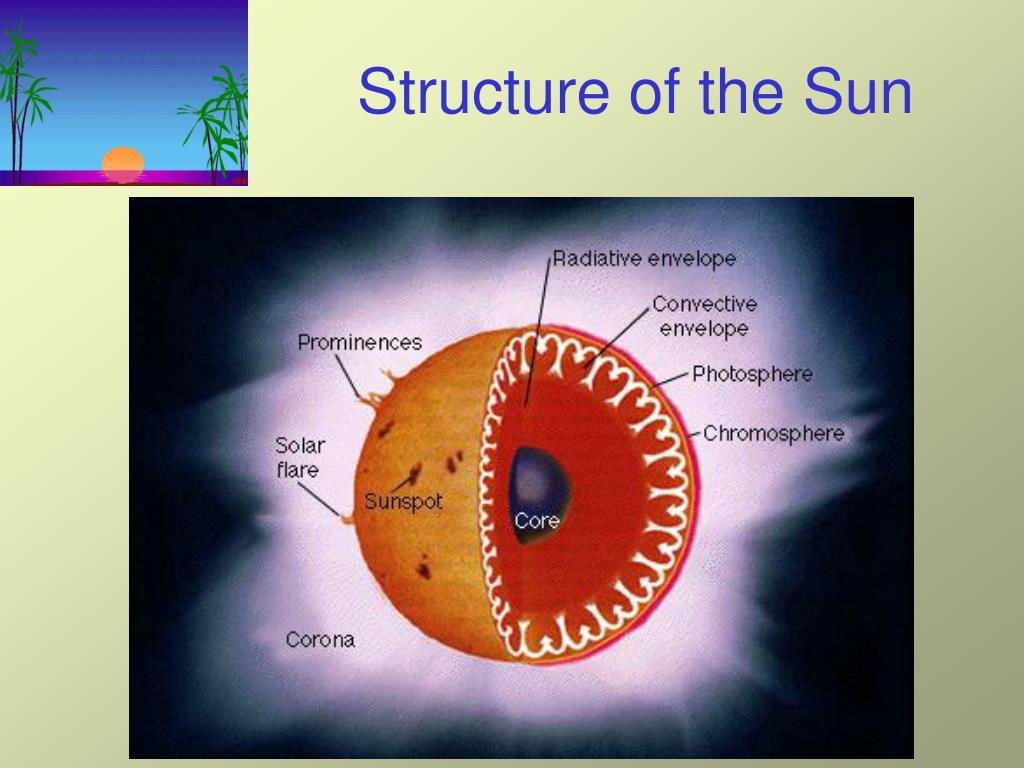 Structure of the Sun

Radiative envelope

Convective envelope

Prominences

Photosphere

Chromosphere

Solar flare

Sunspot

Core

Corona